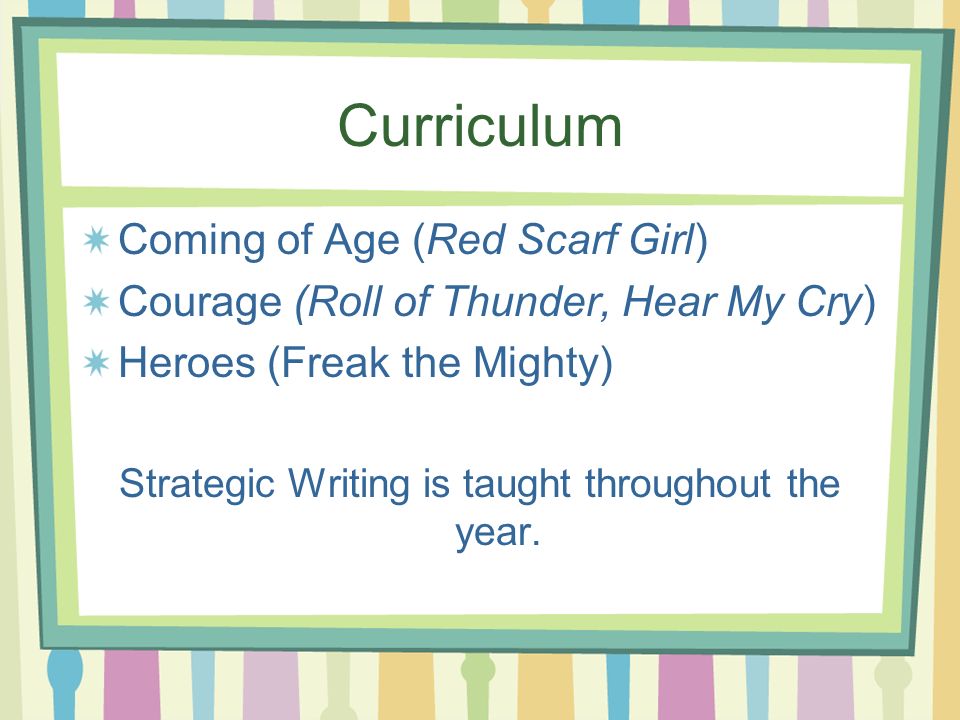 Curriculum

Coming of Age (Red Scarf Girl)
Courage (Roll of Thunder, Hear My Cry)
Heroes (Freak the Mighty)

Strategic Writing is taught throughout the year.